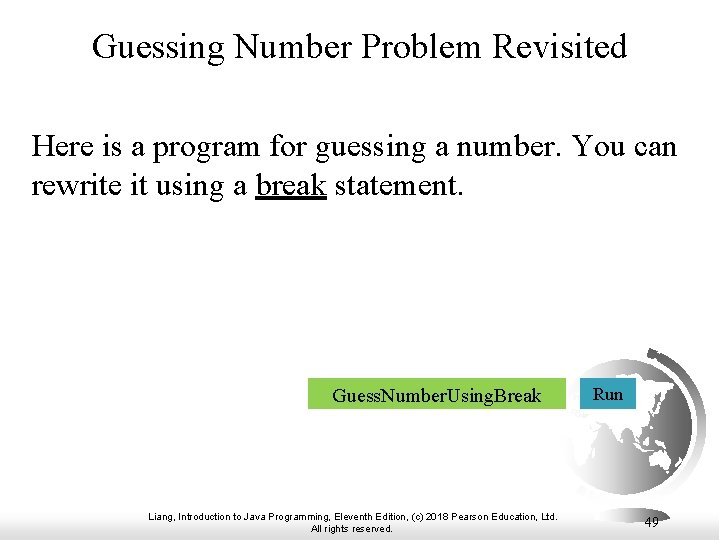 Guessing Number Problem Revisited

Here is a program for guessing a number. You can rewrite it using a break statement.

GuessNumberUsingBreak

Run

Liang, Introduction to Java Programming, Eleventh Edition, (c) 2018 Pearson Education, Ltd. All rights reserved.

49